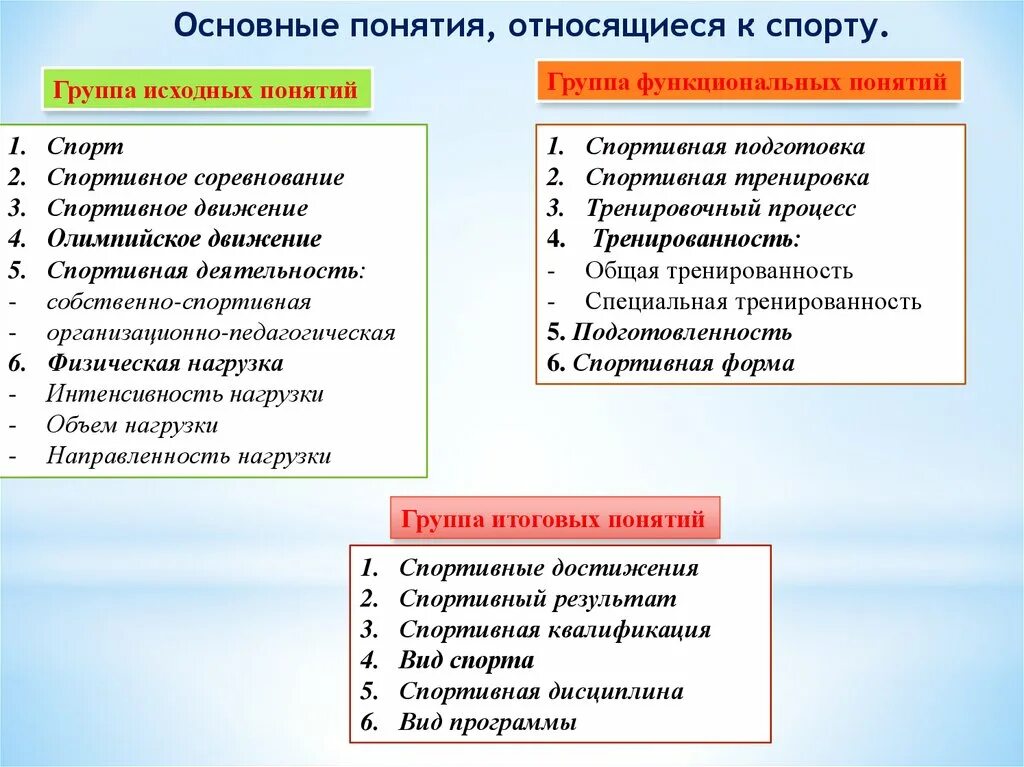 Основные понятия, относящиеся к спорту.

Группа исходных понятий

1. Спорт
2. Спортивное соревнование
3. Спортивное движение
4. Олимпийское движение
5. Спортивная деятельность:
- собственно-спортивная
- организационно-педагогическая
6. Физическая нагрузка
- Интенсивность нагрузки
- Объем нагрузки
- Направленность нагрузки

Группа функциональных понятий

1. Спортивная подготовка
2. Спортивная тренировка
3. Тренировочный процесс
4. Тренированность:
- Общая тренированность
- Специальная тренированность
5. Подготовленность
6. Спортивная форма

Группа итоговых понятий

1. Спортивные достижения
2. Спортивный результат
3. Спортивная квалификация
4. Вид спорта
5. Спортивная дисциплина
6. Вид программы